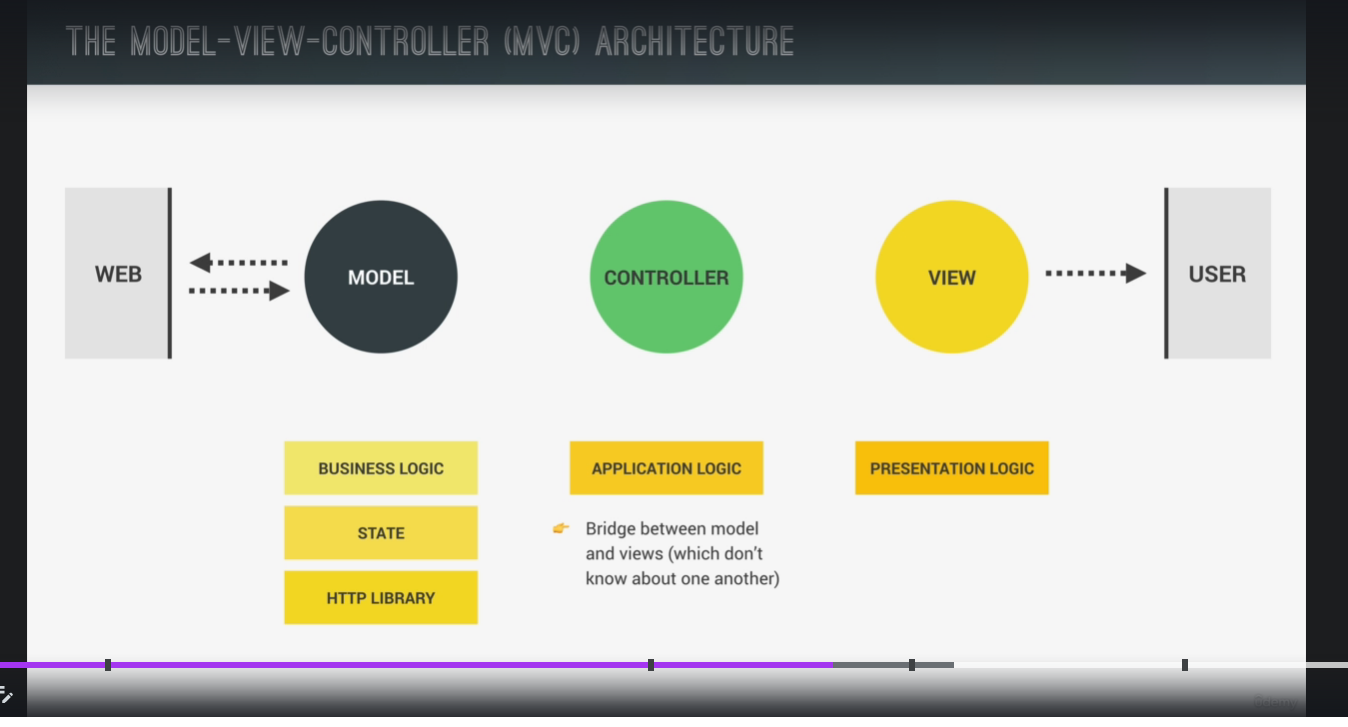 THE MODEL-VIEW-CONTROLLER (MVC) ARCHITECTURE

WEB

MODEL

CONTROLLER

VIEW

USER

BUSINESS LOGIC

STATE

HTTP LIBRARY

APPLICATION LOGIC

Bridge between model and views (which don't know about one another)

PRESENTATION LOGIC